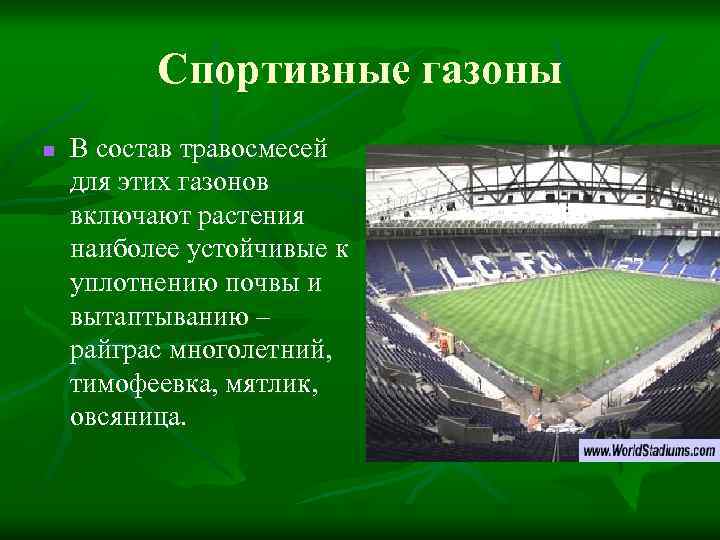 Спортивные газоны

В состав травосмесей для этих газонов включают растения наиболее устойчивые к уплотнению почвы и вытаптыванию – райграс многолетний, тимофеевка, мятлик, овсяница.

CFC

www.WorldStadiums.com